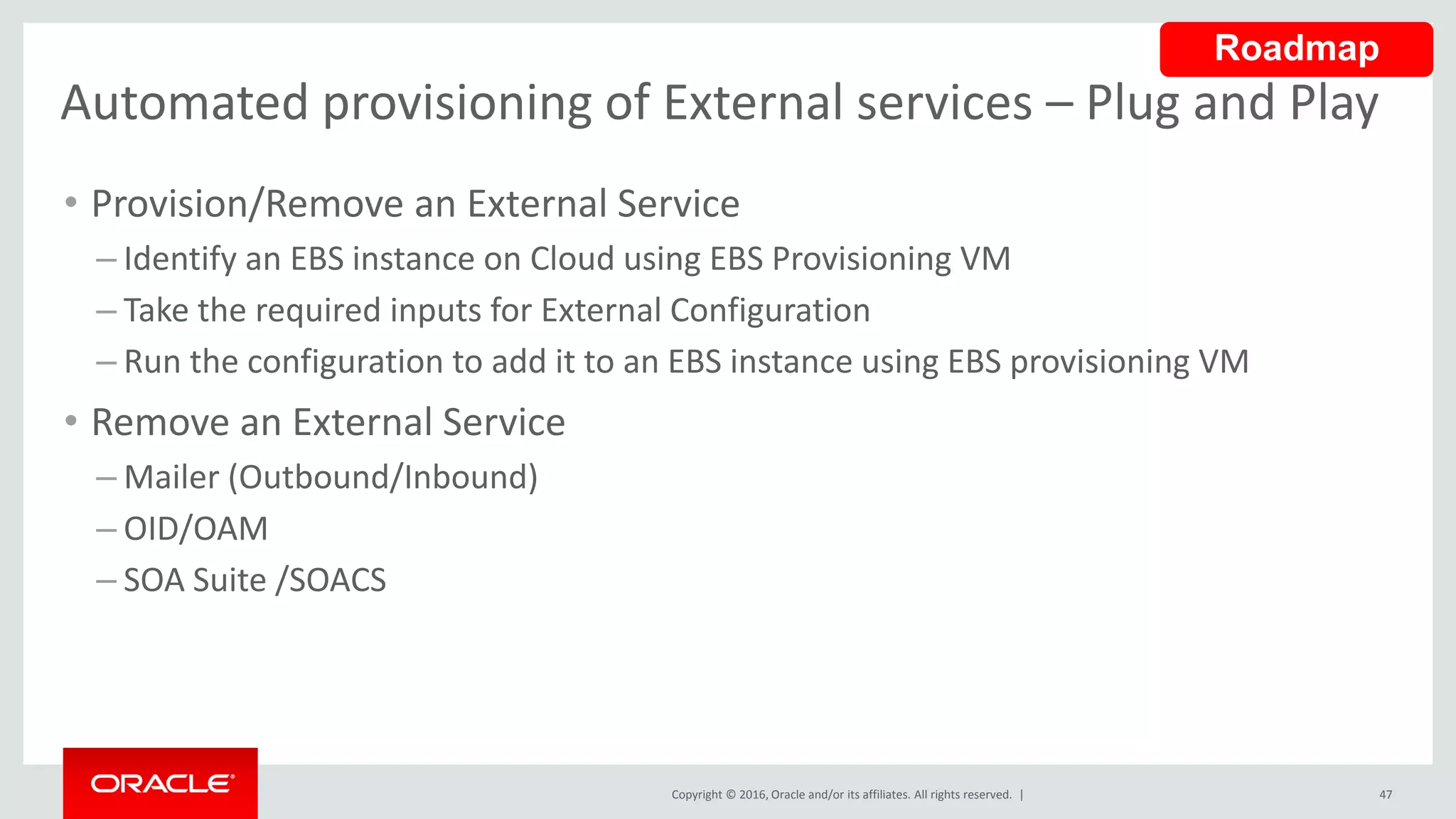 Roadmap

Automated provisioning of External services – Plug and Play

• Provision/Remove an External Service
– Identify an EBS instance on Cloud using EBS Provisioning VM
– Take the required inputs for External Configuration
– Run the configuration to add it to an EBS instance using EBS provisioning VM

• Remove an External Service
– Mailer (Outbound/Inbound)
– OID/OAM
– SOA Suite /SOACS

ORACLE

Copyright © 2016, Oracle and/or its affiliates. All rights reserved. |

47